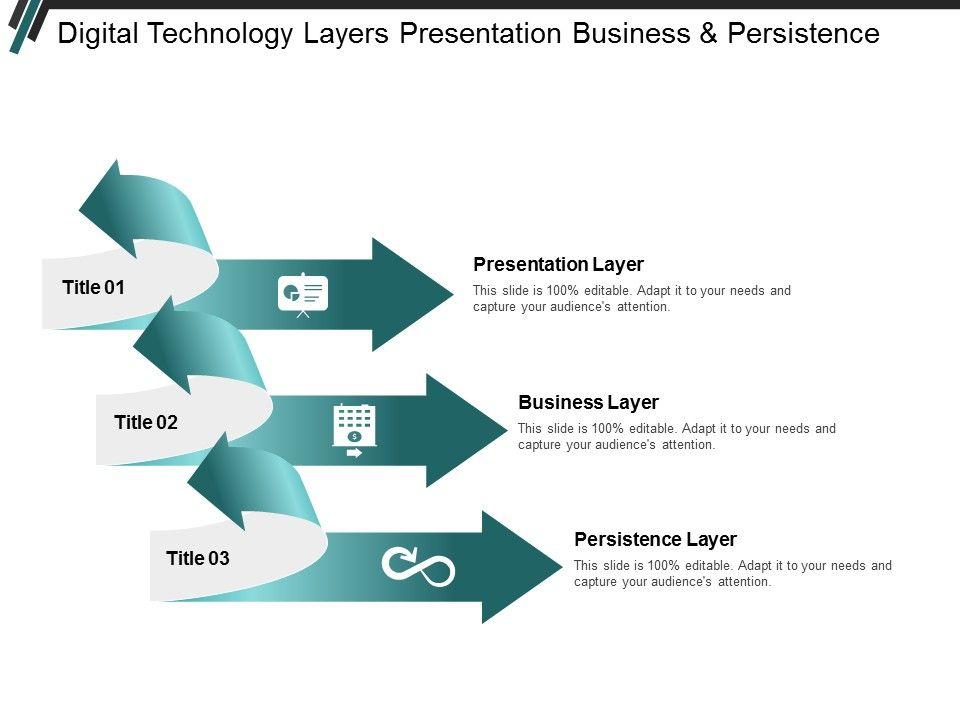 Digital Technology Layers Presentation Business & Persistence

Title 01

Presentation Layer
This slide is 100% editable. Adapt it to your needs and capture your audience's attention.

Title 02

Business Layer
This slide is 100% editable. Adapt it to your needs and capture your audience's attention.

Title 03

Persistence Layer
This slide is 100% editable. Adapt it to your needs and capture your audience's attention.